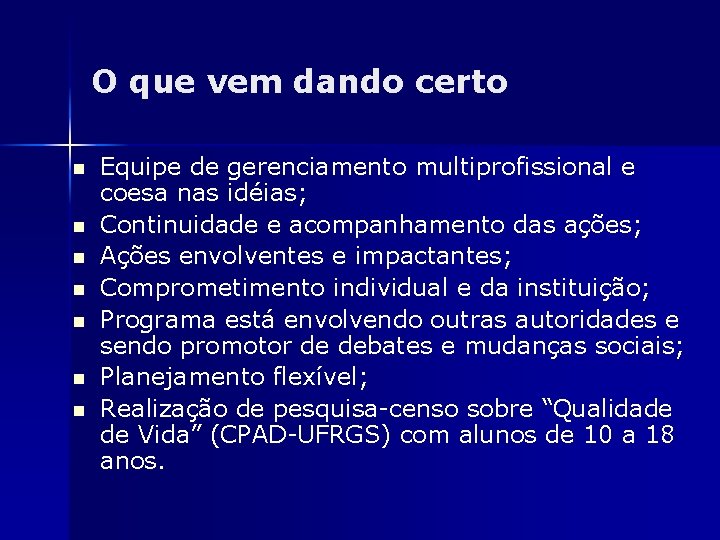 O que vem dando certo

- Equipe de gerenciamento multiprofissional e coesa nas idéias;
- Continuidade e acompanhamento das ações;
- Ações envolventes e impactantes;
- Comprometimento individual e da instituição;
- Programa está envolvendo outras autoridades e sendo promotor de debates e mudanças sociais;
- Planejamento flexível;
- Realização de pesquisa-censo sobre “Qualidade de Vida” (CPAD-UFRGS) com alunos de 10 a 18 anos.